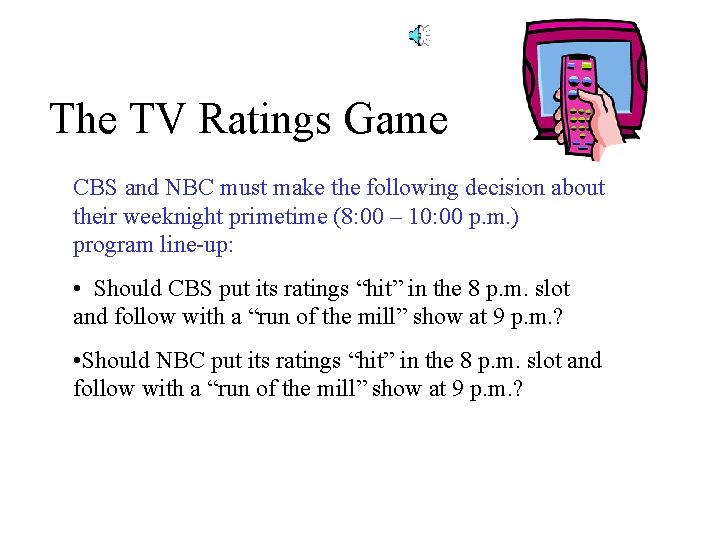 The TV Ratings Game

CBS and NBC must make the following decision about their weeknight primetime (8:00 – 10:00 p.m.) program line-up:

•  Should CBS put its ratings “hit” in the 8 p.m. slot and follow with a “run of the mill” show at 9 p.m.?

•Should NBC put its ratings “hit” in the 8 p.m. slot and follow with a “run of the mill” show at 9 p.m.?